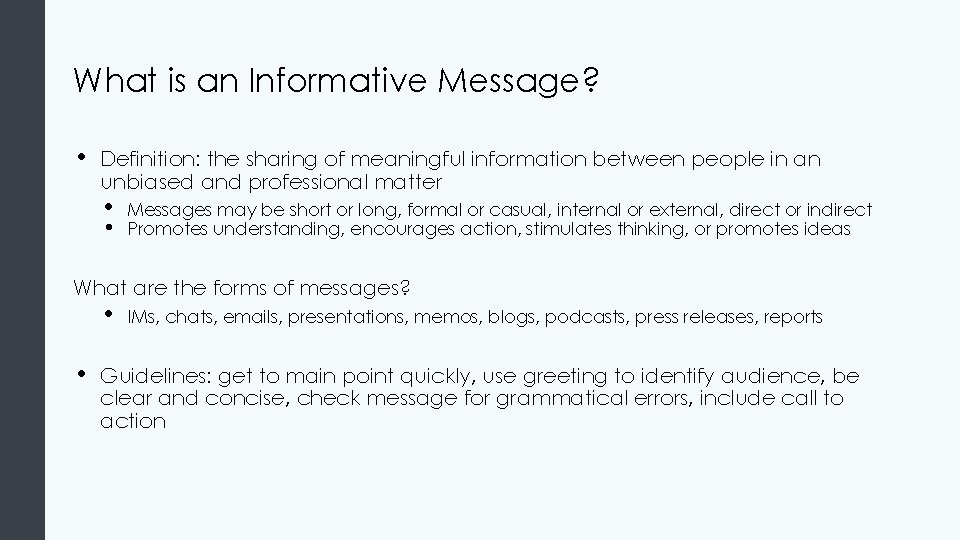 What is an Informative Message?

• Definition: the sharing of meaningful information between people in an unbiased and professional matter

• Messages may be short or long, formal or casual, internal or external, direct or indirect
• Promotes understanding, encourages action, stimulates thinking, or promotes ideas

What are the forms of messages?

• IMs, chats, emails, presentations, memos, blogs, podcasts, press releases, reports

• Guidelines: get to main point quickly, use greeting to identify audience, be clear and concise, check message for grammatical errors, include call to action